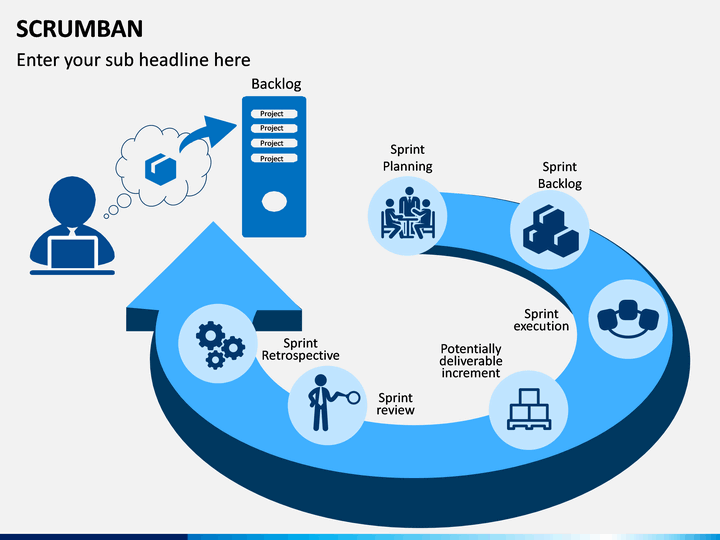 SCRUMBAN

Enter your sub headline here

Backlog

Project
Project
Project
Project

Sprint Planning

Sprint Backlog

Sprint execution

Potentially deliverable increment

Sprint review

Sprint Retrospective